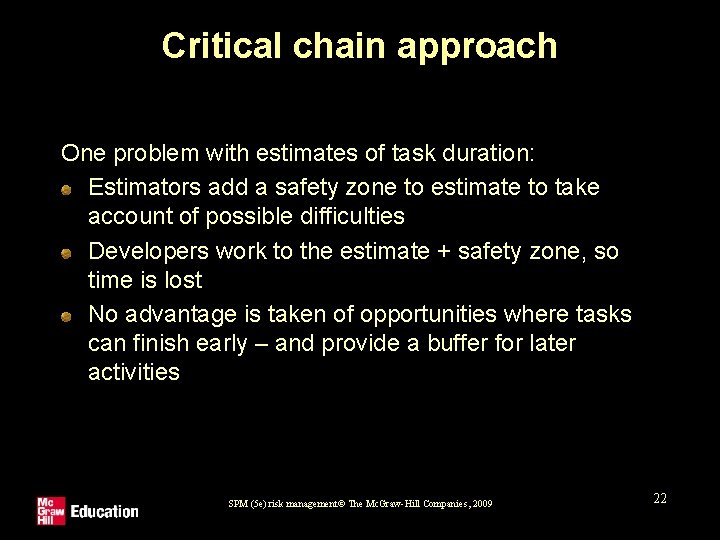 Critical chain approach

One problem with estimates of task duration:

- Estimators add a safety zone to estimate to take account of possible difficulties
- Developers work to the estimate + safety zone, so time is lost
- No advantage is taken of opportunities where tasks can finish early – and provide a buffer for later activities

Mc Graw Hill Education

SPM (5e) risk management© The McGraw-Hill Companies, 2009

22